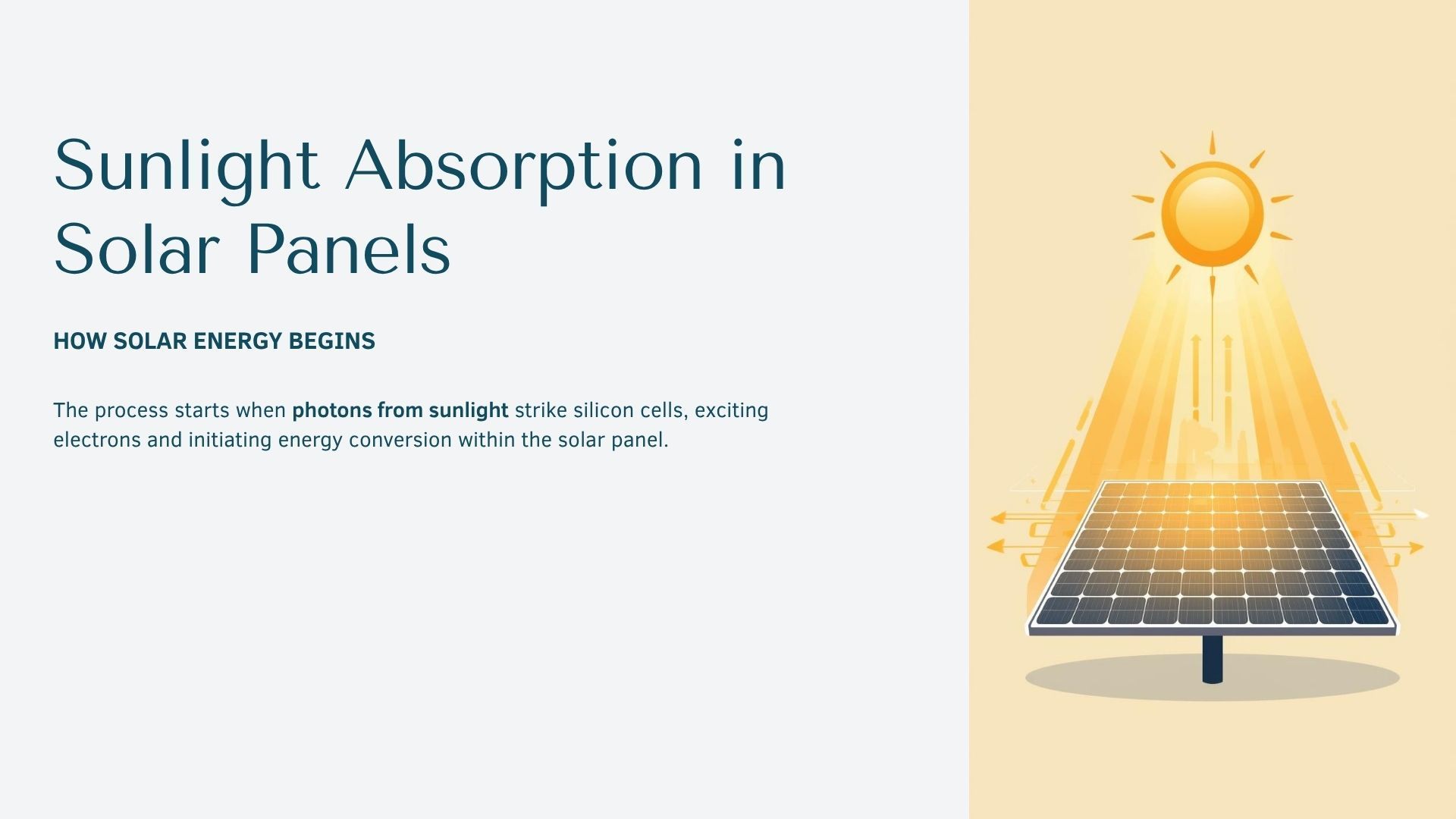 Sunlight Absorption in Solar Panels

HOW SOLAR ENERGY BEGINS

The process starts when photons from sunlight strike silicon cells, exciting electrons and initiating energy conversion within the solar panel.